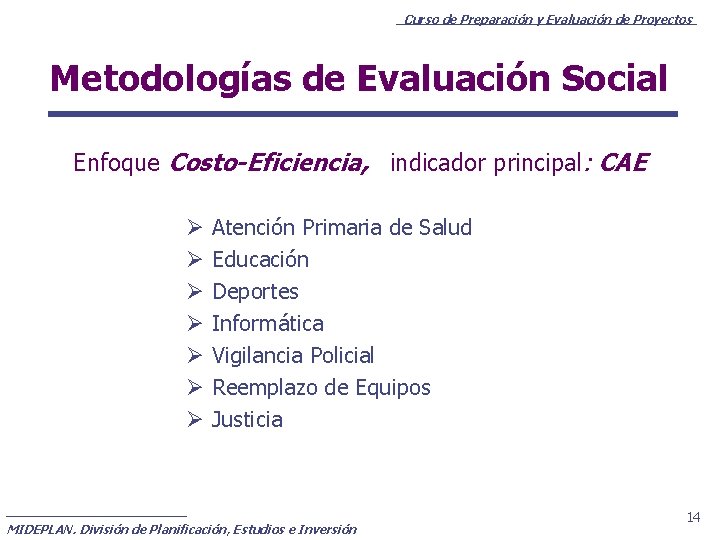 Curso de Preparación y Evaluación de Proyectos

Metodologías de Evaluación Social

Enfoque Costo-Eficiencia, indicador principal: CAE

➢ Atención Primaria de Salud
➢ Educación
➢ Deportes
➢ Informática
➢ Vigilancia Policial
➢ Reemplazo de Equipos
➢ Justicia

MIDEPLAN. División de Planificación, Estudios e Inversión

14